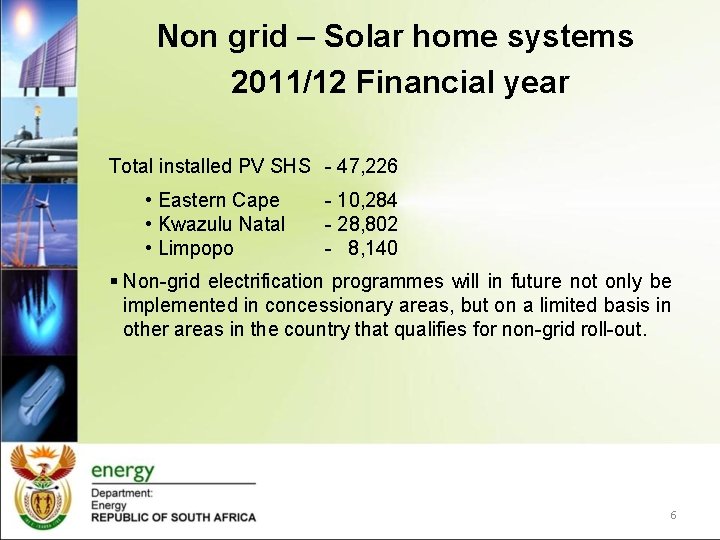 Non grid – Solar home systems
2011/12 Financial year

Total installed PV SHS - 47,226

• Eastern Cape - 10,284
• Kwazulu Natal - 28,802
• Limpopo - 8,140

▪ Non-grid electrification programmes will in future not only be implemented in concessionary areas, but on a limited basis in other areas in the country that qualifies for non-grid roll-out.

energy
Department:
Energy
REPUBLIC OF SOUTH AFRICA

6